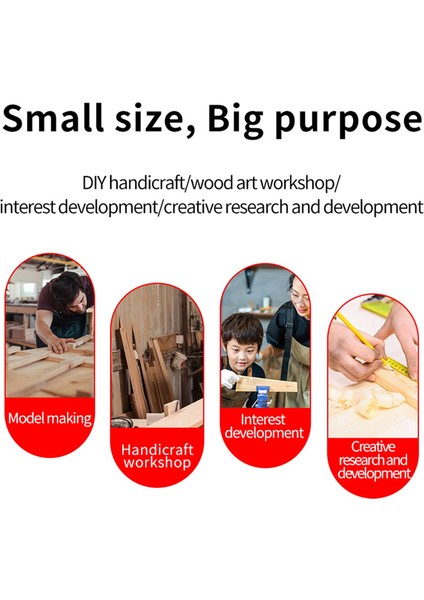 Small size, Big purpose

DIY handicraft/wood art workshop/
interest development/creative research and development

Model making

Handicraft workshop

Interest development

Creative research and development